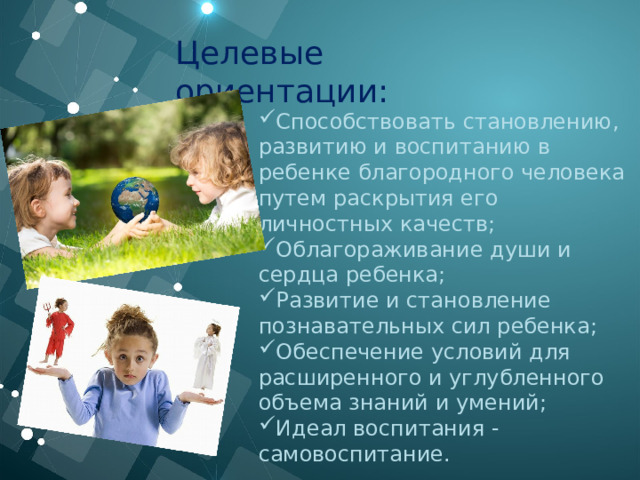 Целевые ориентации:

✓Способствовать становлению, развитию и воспитанию в ребенке благородного человека путем раскрытия его личностных качеств;
✓Облагораживание души и сердца ребенка;
✓Развитие и становление познавательных сил ребенка;
✓Обеспечение условий для расширенного и углубленного объема знаний и умений;
✓Идеал воспитания - самовоспитание.